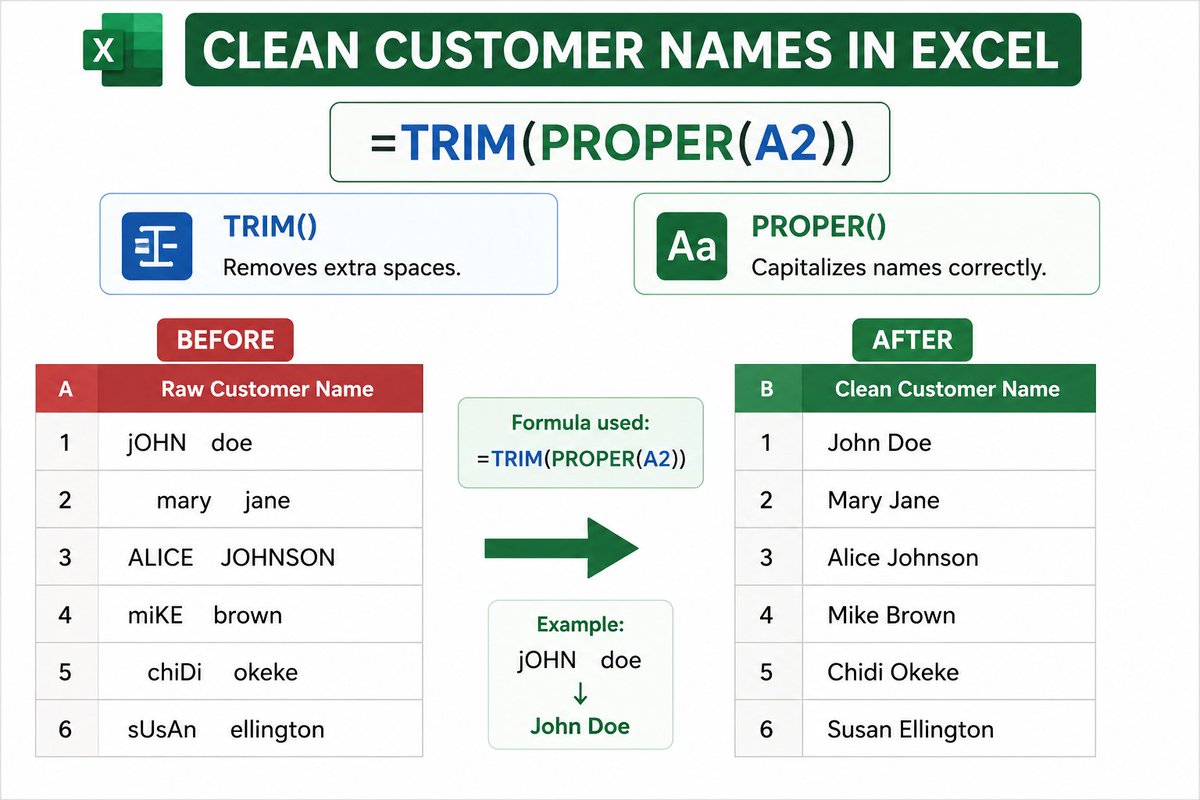 X

CLEAN CUSTOMER NAMES IN EXCEL

=TRIM(PROPER(A2))

TRIM()
Removes extra spaces.

Aa

PROPER()
Capitalizes names correctly.

BEFORE

| A | Raw Customer Name |
|---|---|
| 1 | jOHN doe |
| 2 | mary jane |
| 3 | ALICE JOHNSON |
| 4 | miKE brown |
| 5 | chiDi okeke |
| 6 | sUsAn ellington |

Formula used:
=TRIM(PROPER(A2))

Example:
jOHN doe
↓
John Doe

AFTER

| B | Clean Customer Name |
|---|---|
| 1 | John Doe |
| 2 | Mary Jane |
| 3 | Alice Johnson |
| 4 | Mike Brown |
| 5 | Chidi Okeke |
| 6 | Susan Ellington |